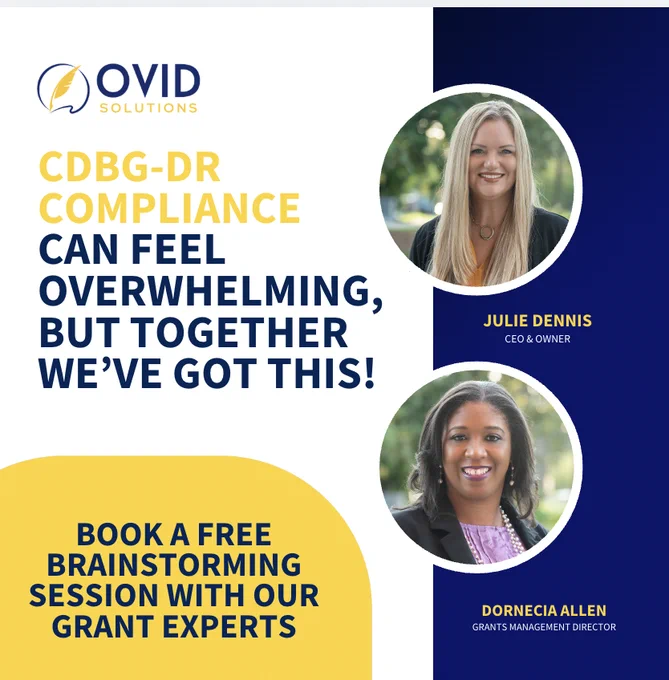 OVID
SOLUTIONS

CDBG-DR COMPLIANCE CAN FEEL OVERWHELMING, BUT TOGETHER WE'VE GOT THIS!

BOOK A FREE BRAINSTORMING SESSION WITH OUR GRANT EXPERTS

JULIE DENNIS
CEO & OWNER

DORNECIA ALLEN
GRANTS MANAGEMENT DIRECTOR